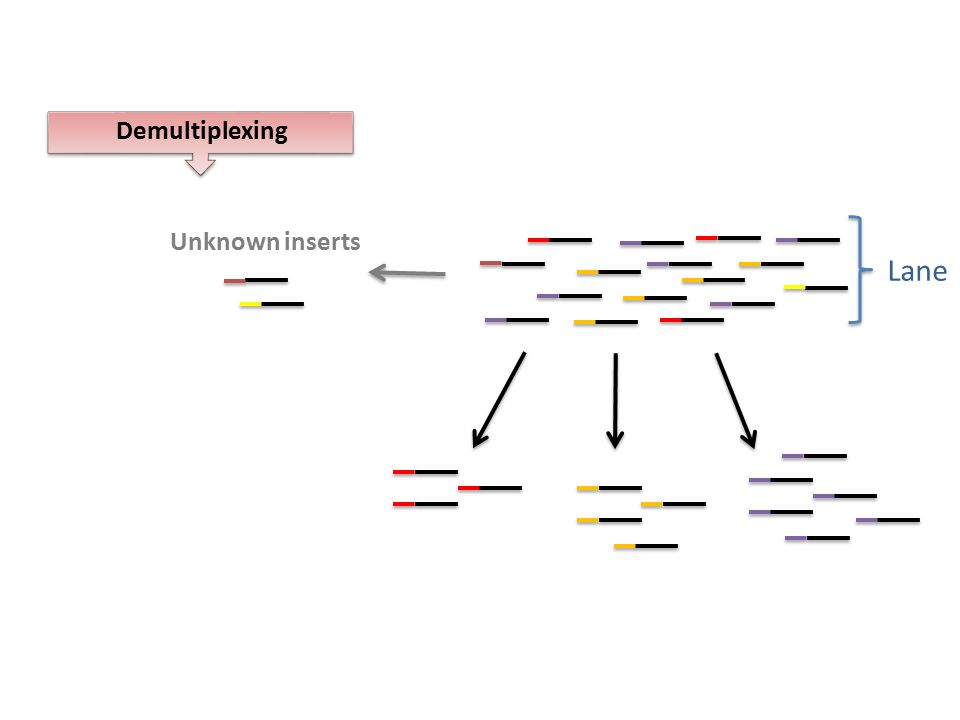 Demultiplexing

Unknown inserts

Lane